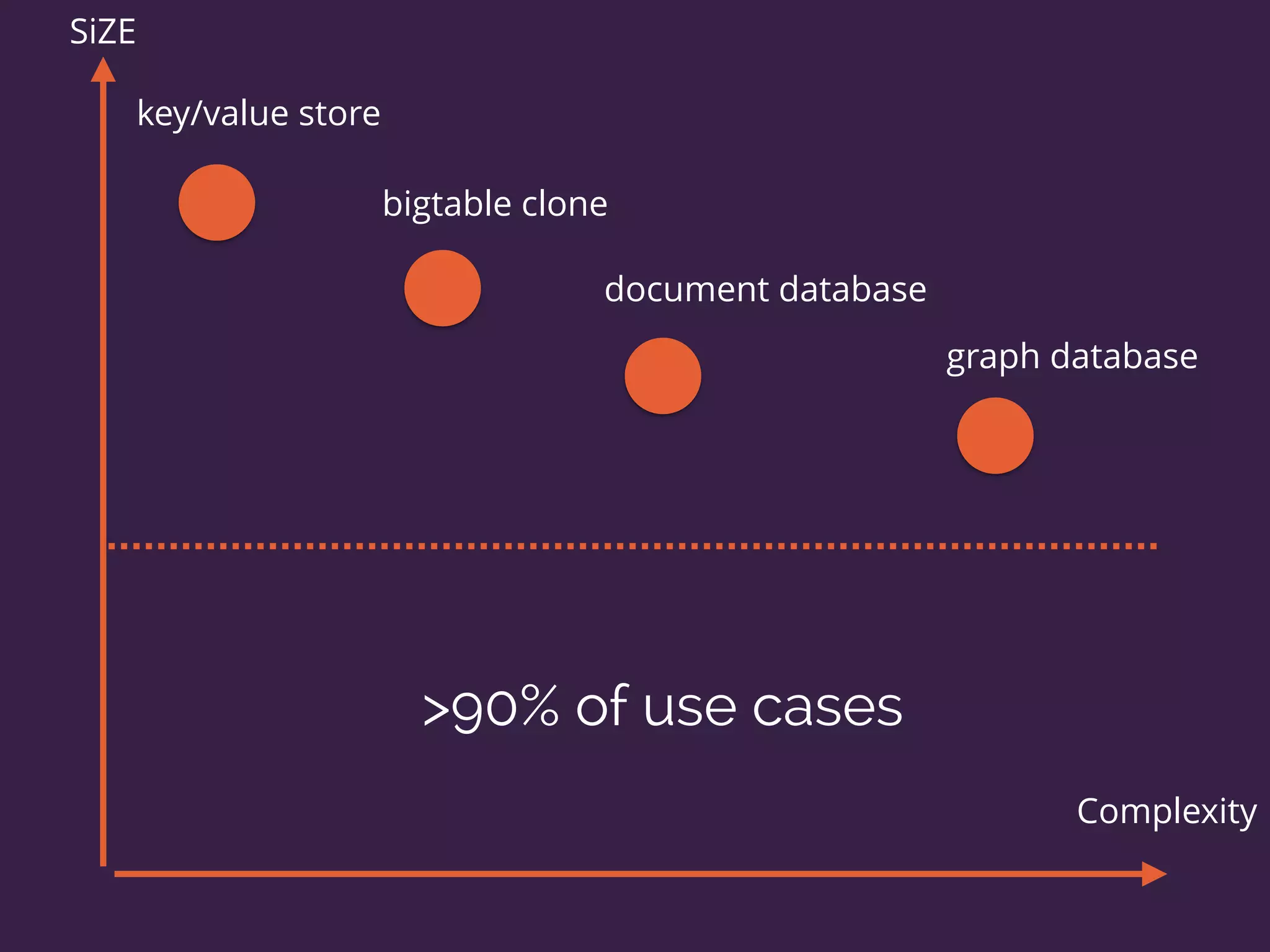 SiZE

key/value store

bigtable clone

document database

graph database

>90% of use cases

Complexity